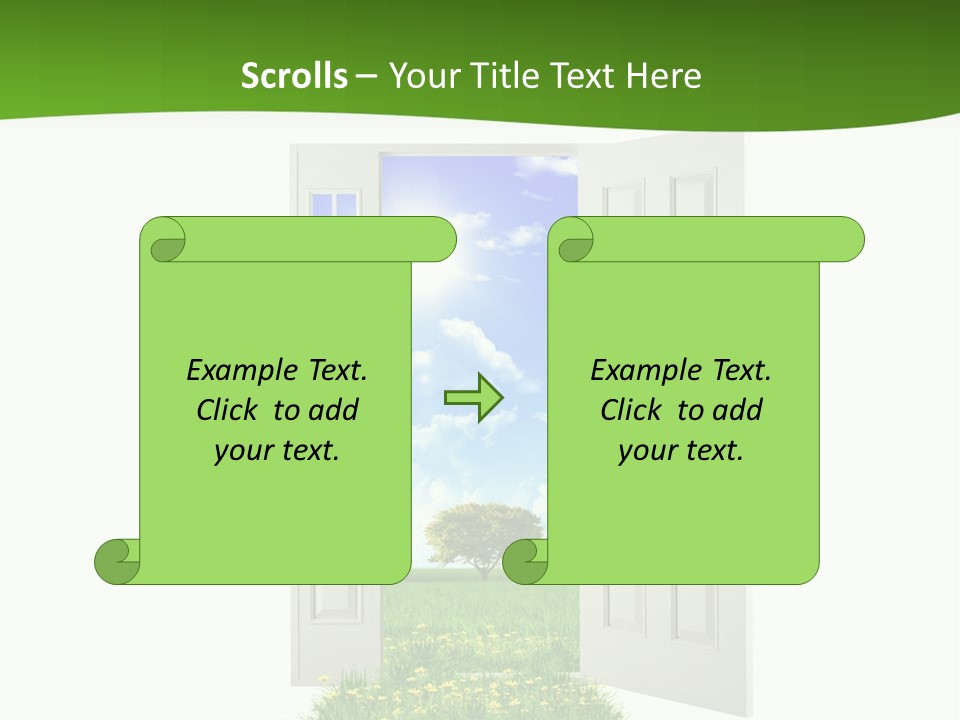 Scrolls – Your Title Text Here

Example Text. Click to add your text.

Example Text. Click to add your text.